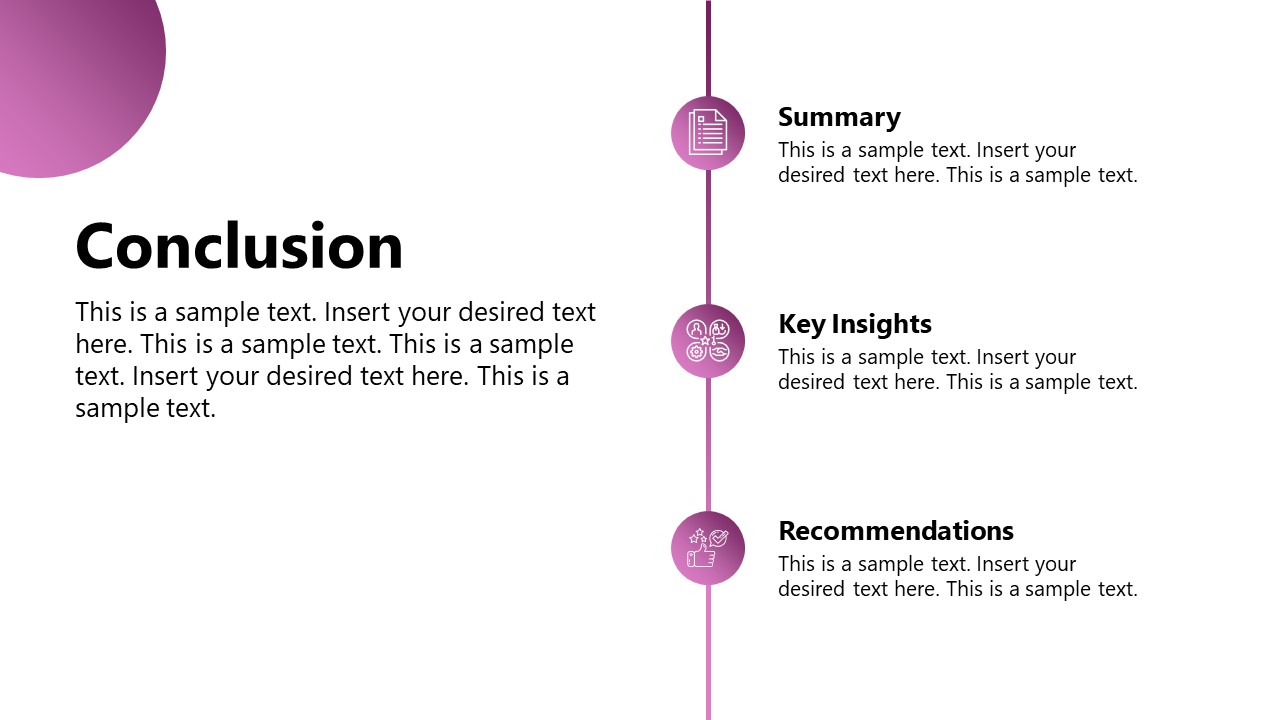 Conclusion

This is a sample text. Insert your desired text here. This is a sample text. This is a sample text. Insert your desired text here. This is a sample text.

Summary

This is a sample text. Insert your desired text here. This is a sample text.

Key Insights

This is a sample text. Insert your desired text here. This is a sample text.

Recommendations

This is a sample text. Insert your desired text here. This is a sample text.